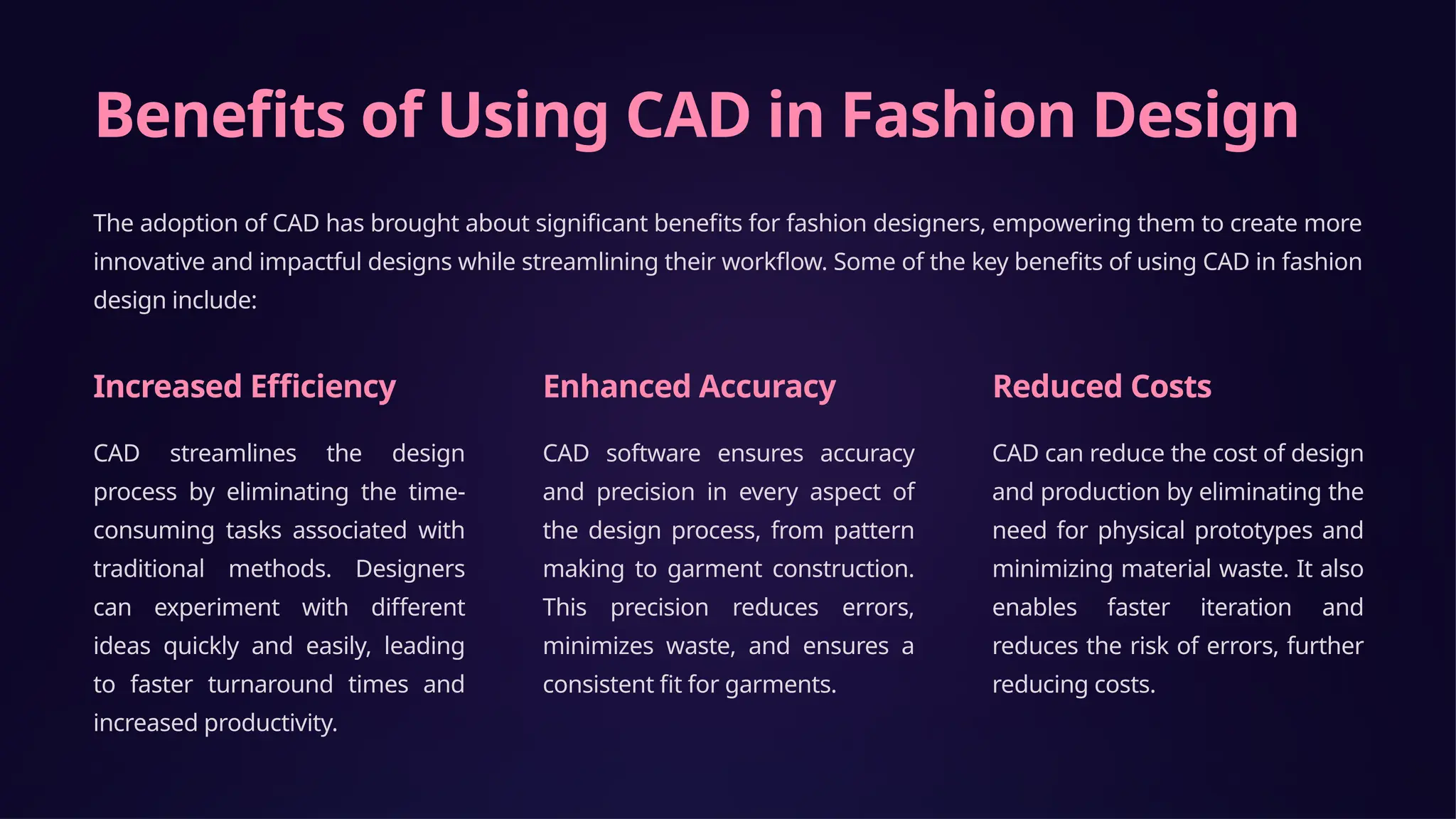 Benefits of Using CAD in Fashion Design

The adoption of CAD has brought about significant benefits for fashion designers, empowering them to create more innovative and impactful designs while streamlining their workflow. Some of the key benefits of using CAD in fashion design include:

Increased Efficiency

CAD streamlines the design process by eliminating the time-consuming tasks associated with traditional methods. Designers can experiment with different ideas quickly and easily, leading to faster turnaround times and increased productivity.

Enhanced Accuracy

CAD software ensures accuracy and precision in every aspect of the design process, from pattern making to garment construction. This precision reduces errors, minimizes waste, and ensures a consistent fit for garments.

Reduced Costs

CAD can reduce the cost of design and production by eliminating the need for physical prototypes and minimizing material waste. It also enables faster iteration and reduces the risk of errors, further reducing costs.